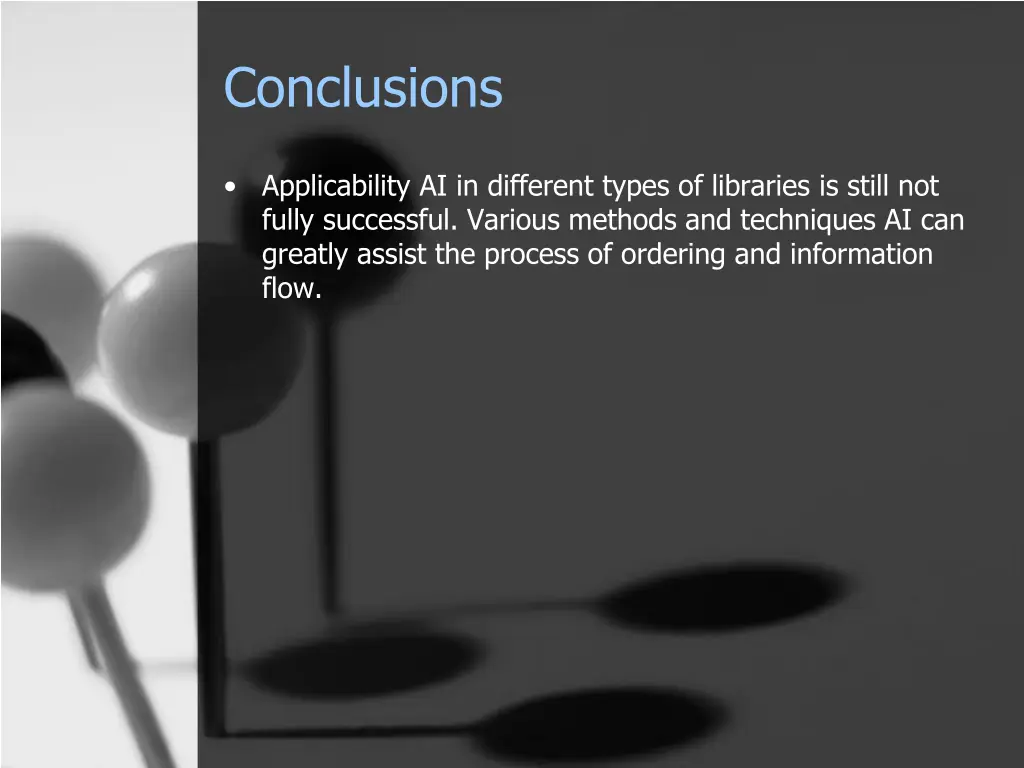 Conclusions

• Applicability AI in different types of libraries is still not fully successful. Various methods and techniques AI can greatly assist the process of ordering and information flow.